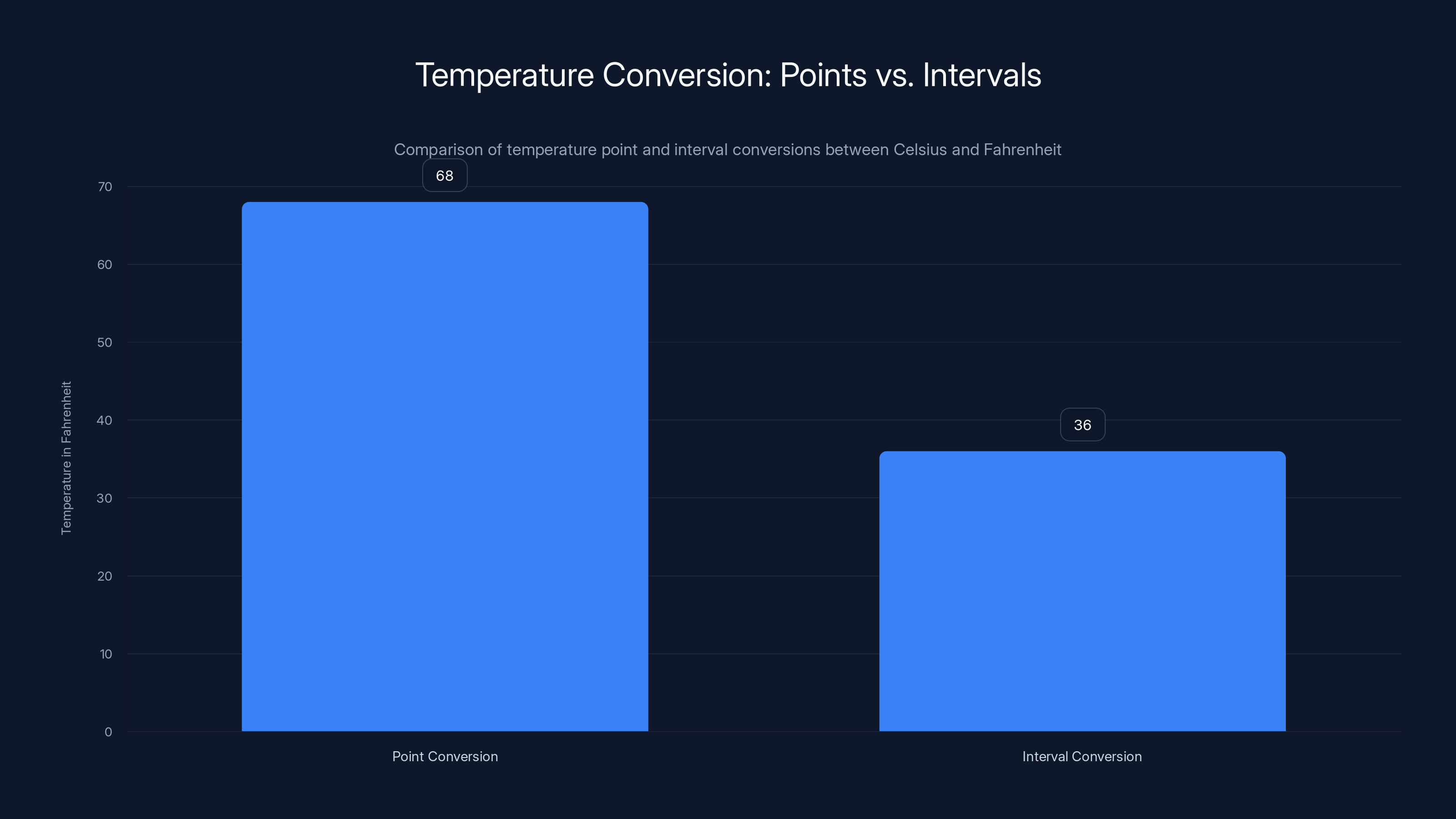 Temperature Conversion: Points vs. Intervals

Comparison of temperature point and interval conversions between Celsius and Fahrenheit

Temperature in Fahrenheit

70
60
50
40
30
20
10
0

68
36

Point Conversion
Interval Conversion